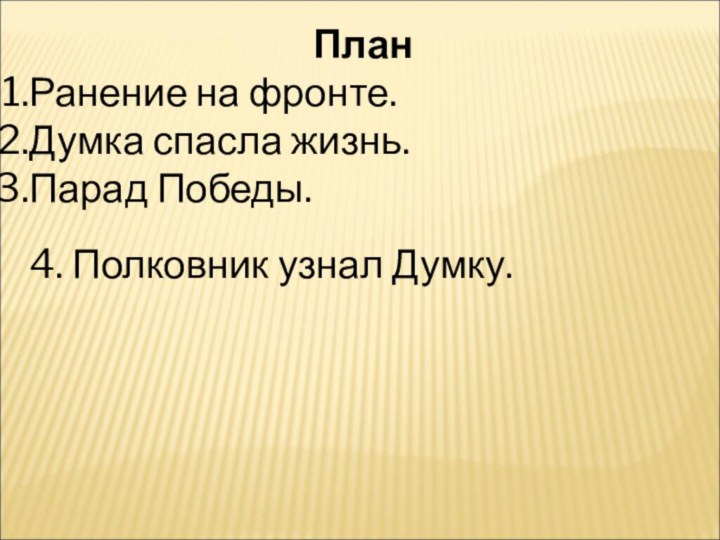 План
1.Ранение на фронте.
2.Думка спасла жизнь.
3.Парад Победы.

4. Полковник узнал Думку.